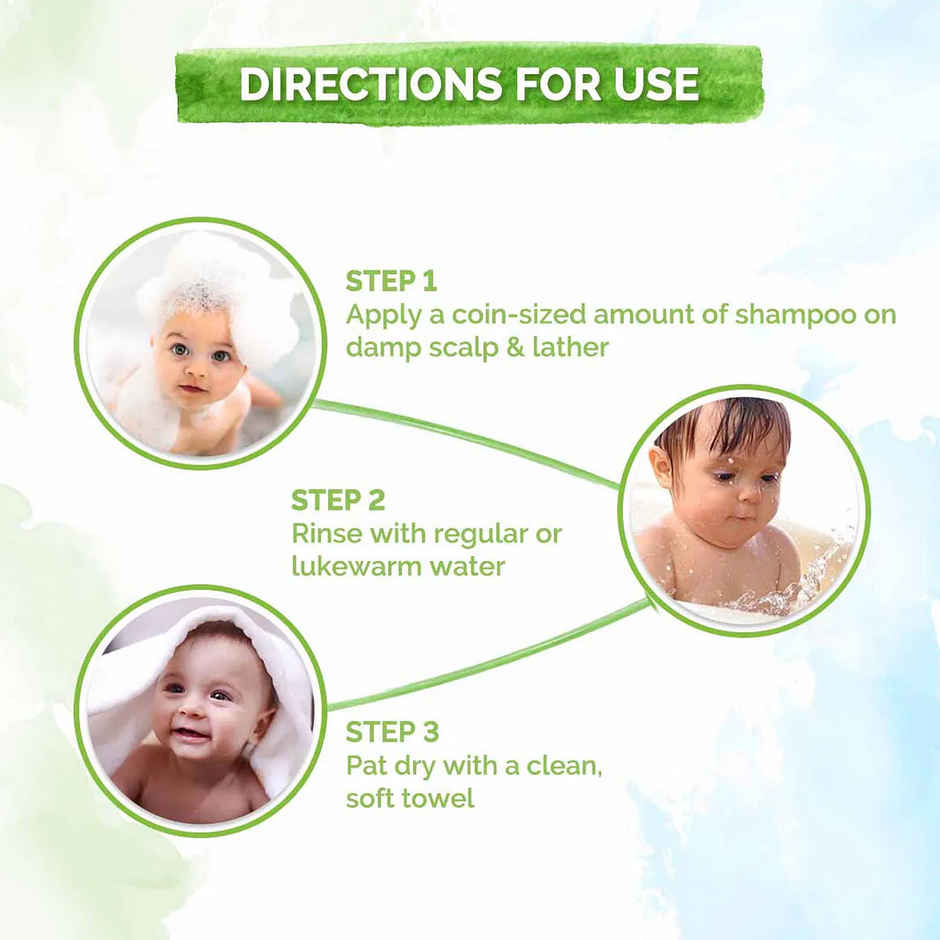 DIRECTIONS FOR USE

STEP 1
Apply a coin-sized amount of shampoo on damp scalp & lather

STEP 2
Rinse with regular or lukewarm water

STEP 3
Pat dry with a clean, soft towel